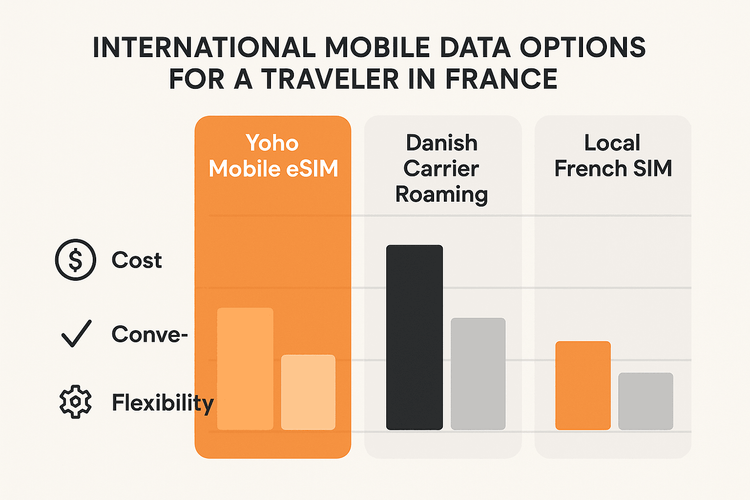 INTERNATIONAL MOBILE DATA OPTIONS FOR A TRAVELER IN FRANCE

Yoho Mobile eSIM

Danish Carrier Roaming

Local French SIM

Cost

Conve-

Flexibility